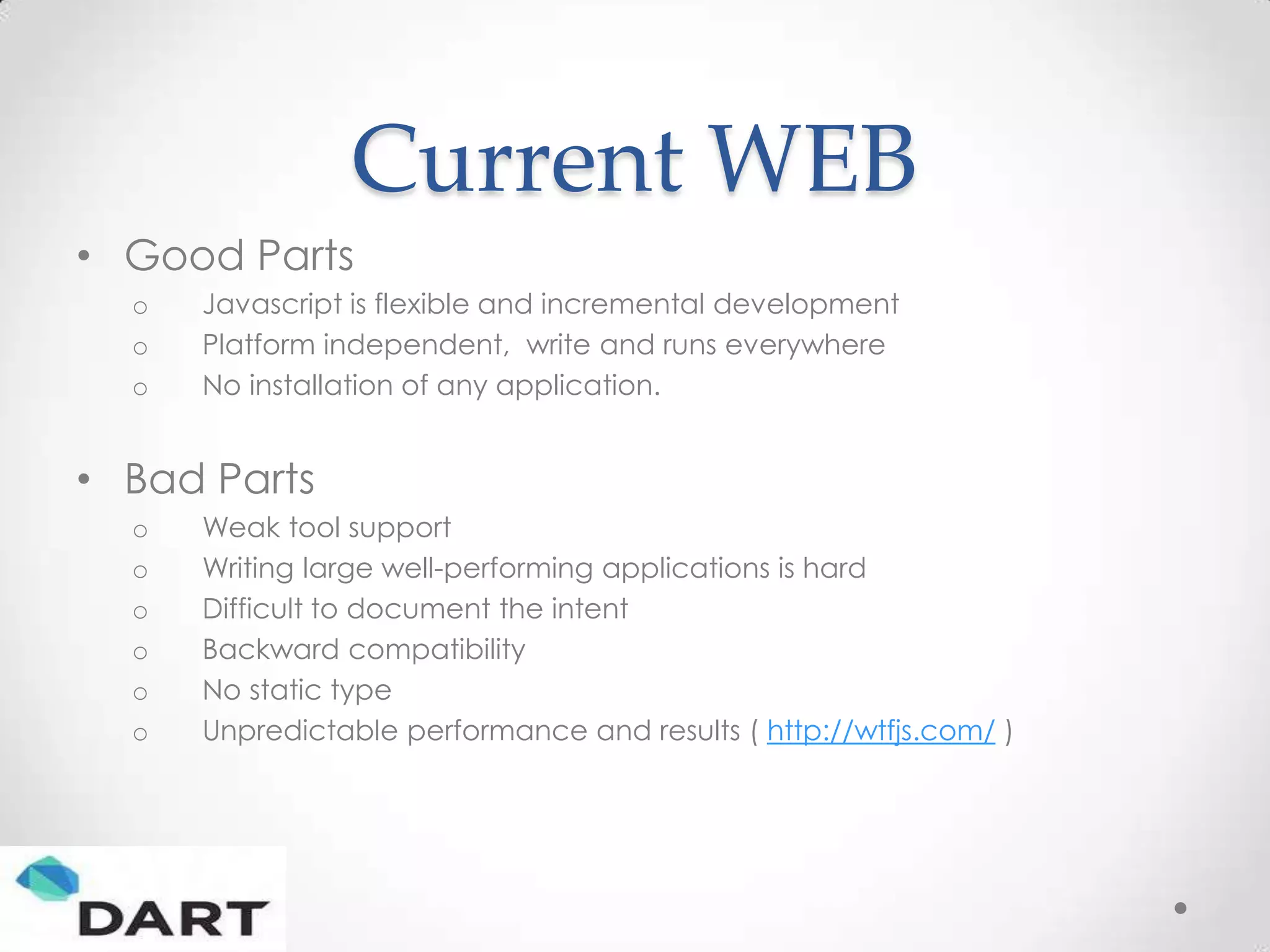 Current WEB

• Good Parts
  o Javascript is flexible and incremental development
  o Platform independent,  write and runs everywhere
  o No installation of any application.

• Bad Parts
  o Weak tool support
  o Writing large well-performing applications is hard
  o Difficult to document the intent
  o Backward compatibility
  o No static type
  o Unpredictable performance and results ( http://wtfjs.com/ )

DART